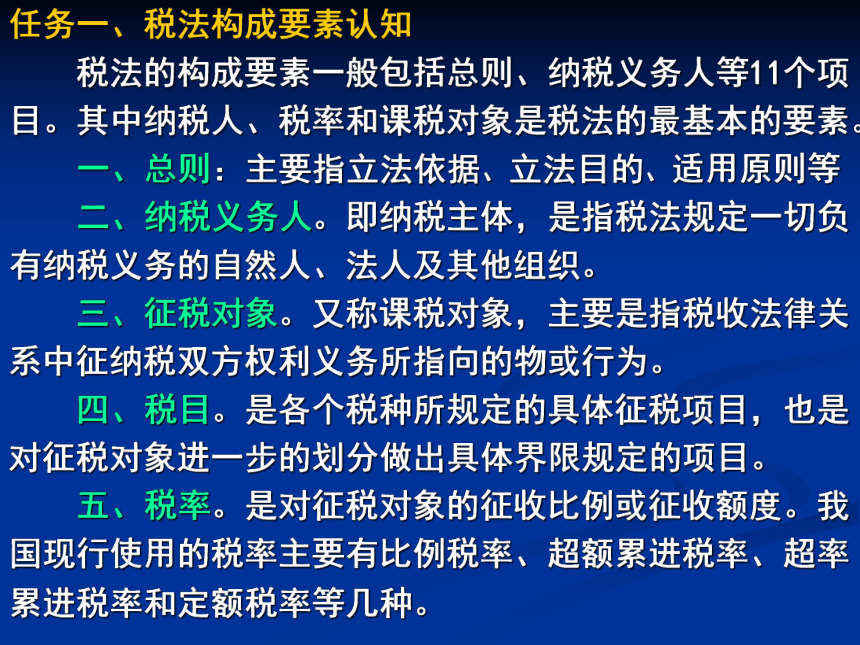 任务一、税法构成要素认知

税法的构成要素一般包括总则、纳税义务人等11个项目。其中纳税人、税率和课税对象是税法的最基本的要素。

一、总则：主要指立法依据、立法目的、适用原则等

二、纳税义务人。即纳税主体，是指税法规定一切负有纳税义务的自然人、法人及其他组织。

三、征税对象。又称课税对象，主要是指税收法律关系中征纳税双方权利义务所指向的物或行为。

四、税目。是各个税种所规定的具体征税项目，也是对征税对象进一步的划分做出具体界限规定的项目。

五、税率。是对征税对象的征收比例或征收额度。我国现行使用的税率主要有比例税率、超额累进税率、超率累进税率和定额税率等几种。